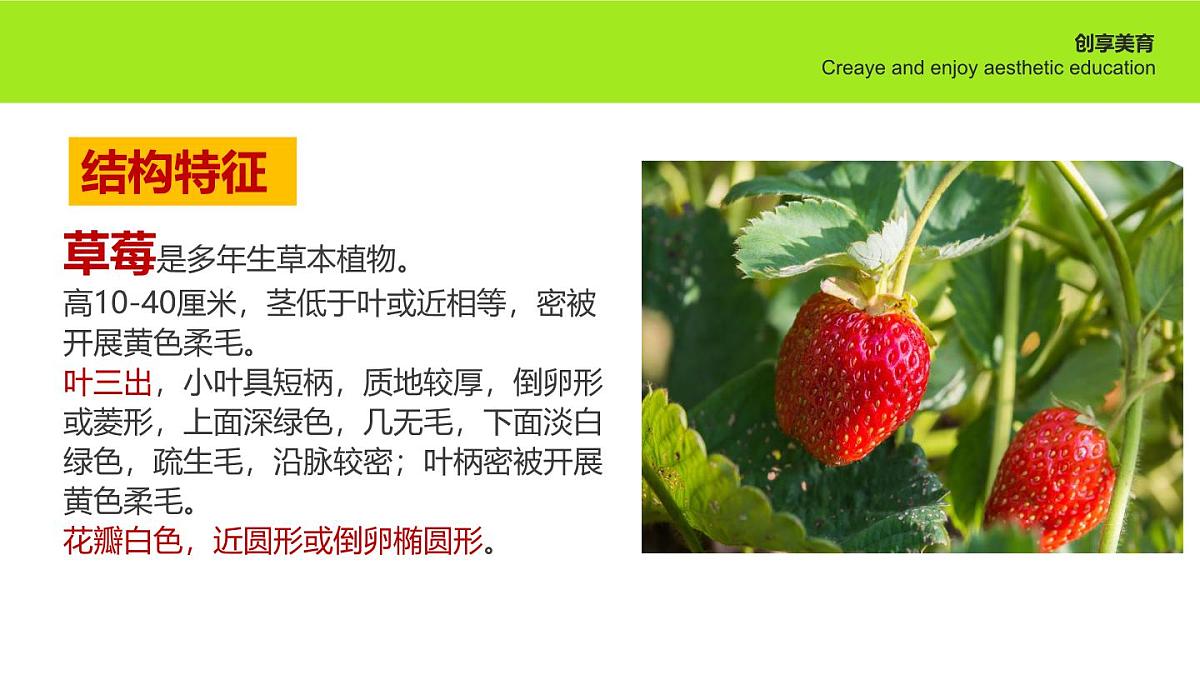 创享美育
Creaye and enjoy aesthetic education

结构特征

草莓是多年生草本植物。
高10-40厘米，茎低于叶或近相等，密被开展黄色柔毛。
叶三出，小叶具短柄，质地较厚，倒卵形或菱形，上面深绿色，几无毛，下面淡白绿色，疏生毛，沿脉较密；叶柄密被开展黄色柔毛。
花瓣白色，近圆形或倒卵椭圆形。